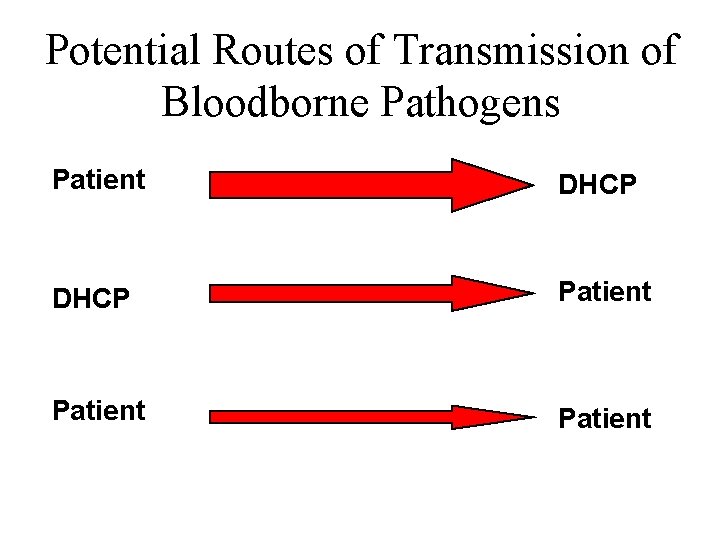 Potential Routes of Transmission of Bloodborne Pathogens

Patient DHCP

DHCP Patient

Patient Patient